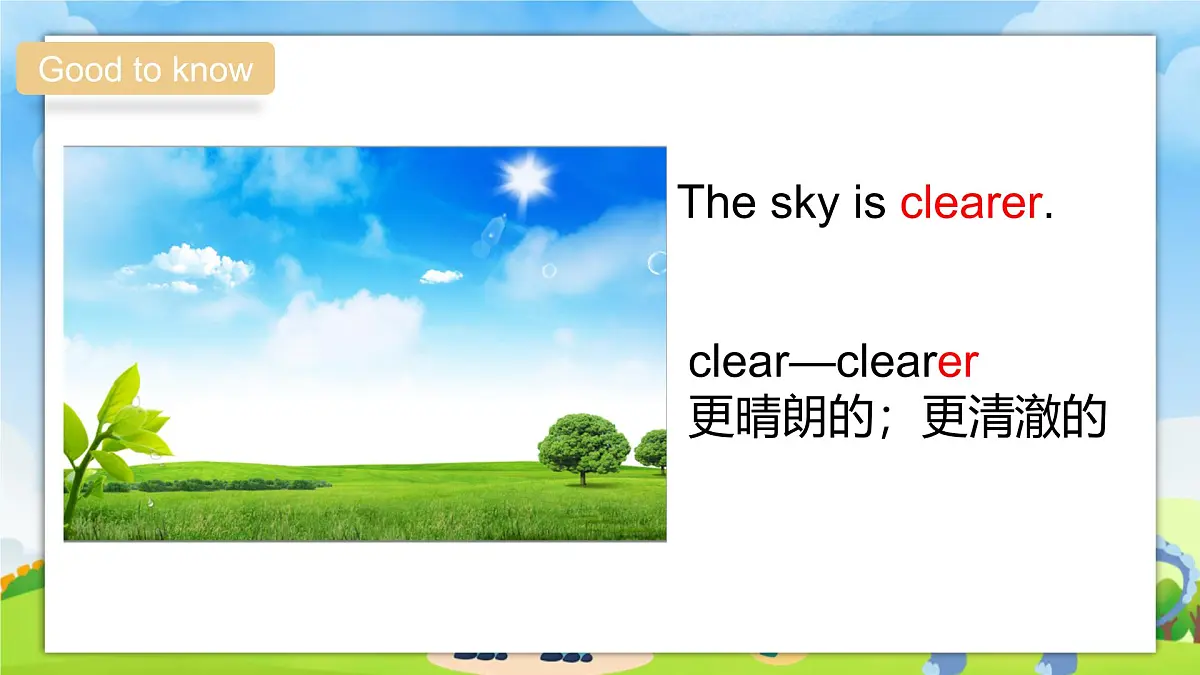 Good to know

The sky is clearer.

clear—clearer
更晴朗的；更清澈的